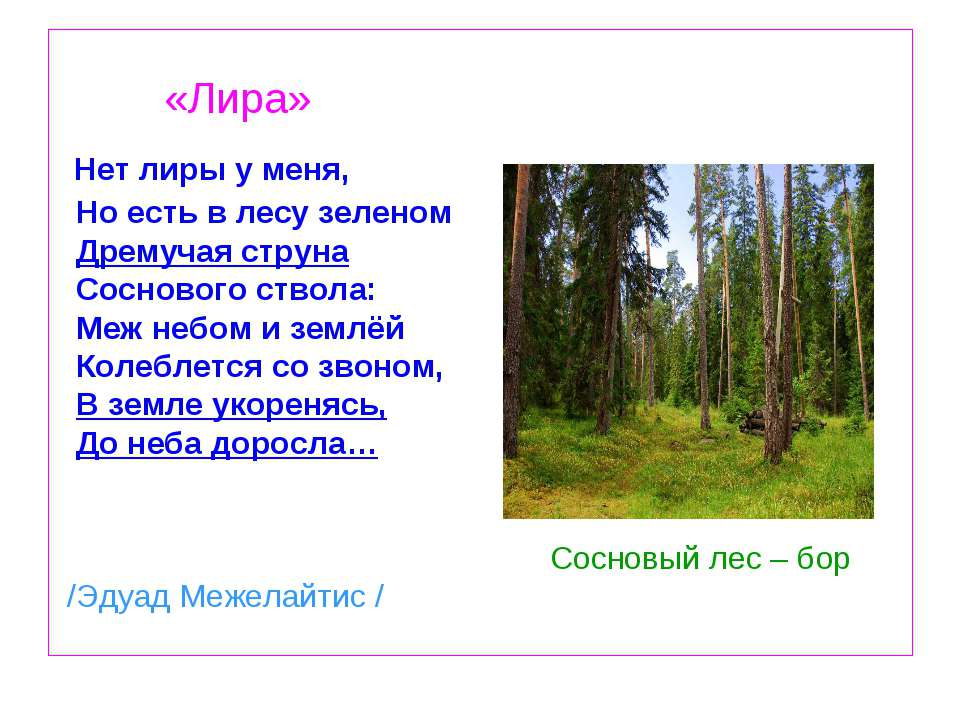 «Лира»

Нет лиры у меня,
Но есть в лесу зеленом
Дремучая струна
Соснового ствола:
Меж небом и землёй
Колеблется со звоном,
В земле укоренясь,
До неба доросла…

Сосновый лес – бор

/Эдуад Межелайтис /